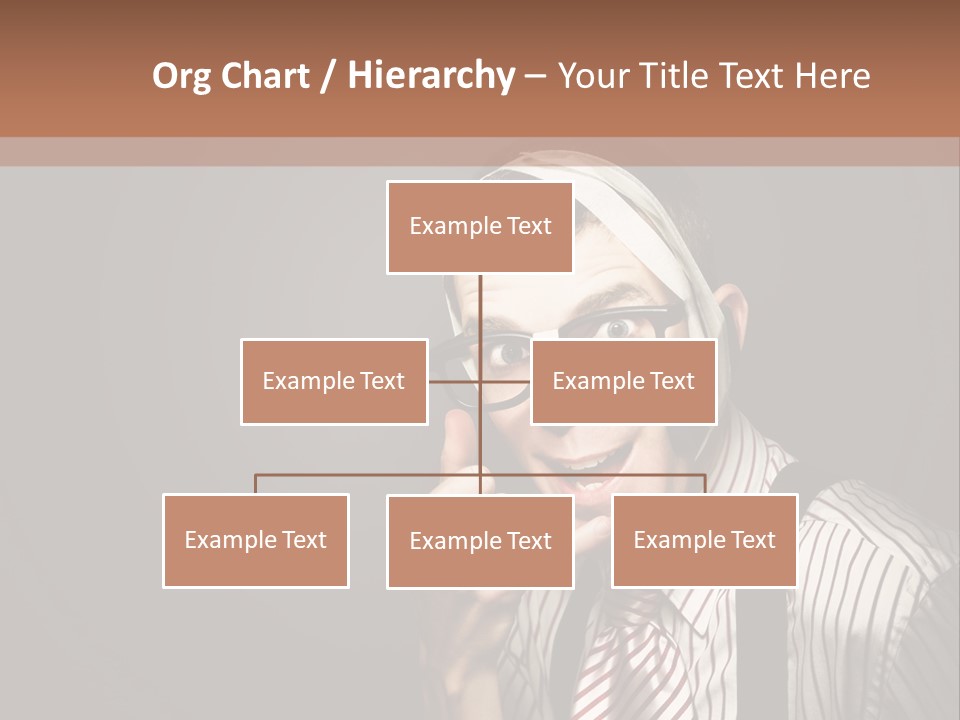 Org Chart / Hierarchy – Your Title Text Here

Example Text

Example Text

Example Text

Example Text

Example Text

Example Text